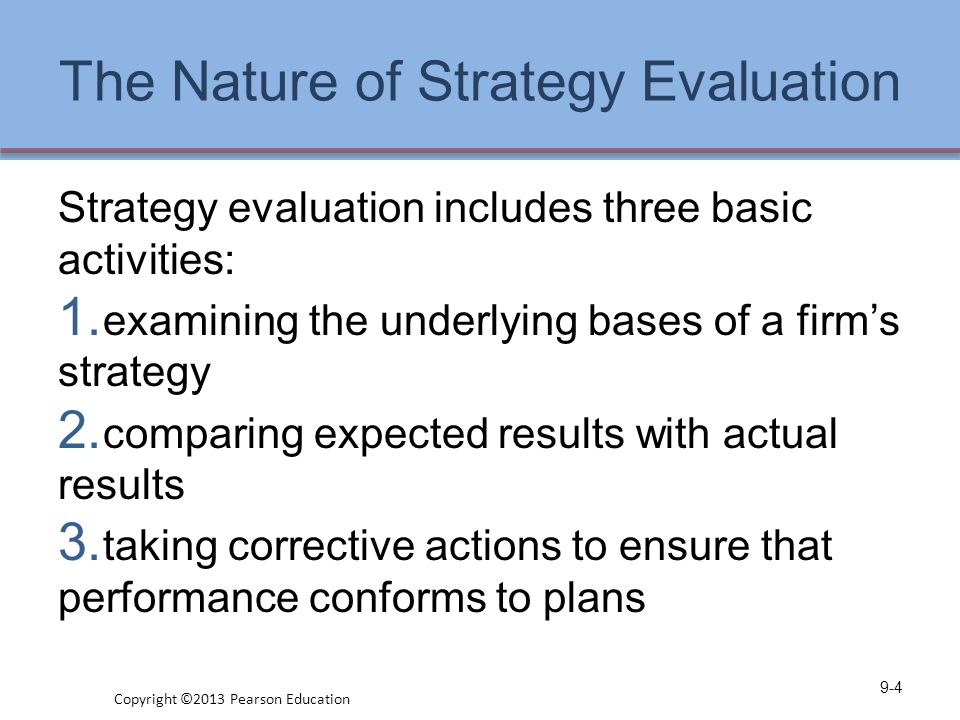 The Nature of Strategy Evaluation

Strategy evaluation includes three basic activities:

1. examining the underlying bases of a firm’s strategy

2. comparing expected results with actual results

3. taking corrective actions to ensure that performance conforms to plans

Copyright ©2013 Pearson Education

9-4